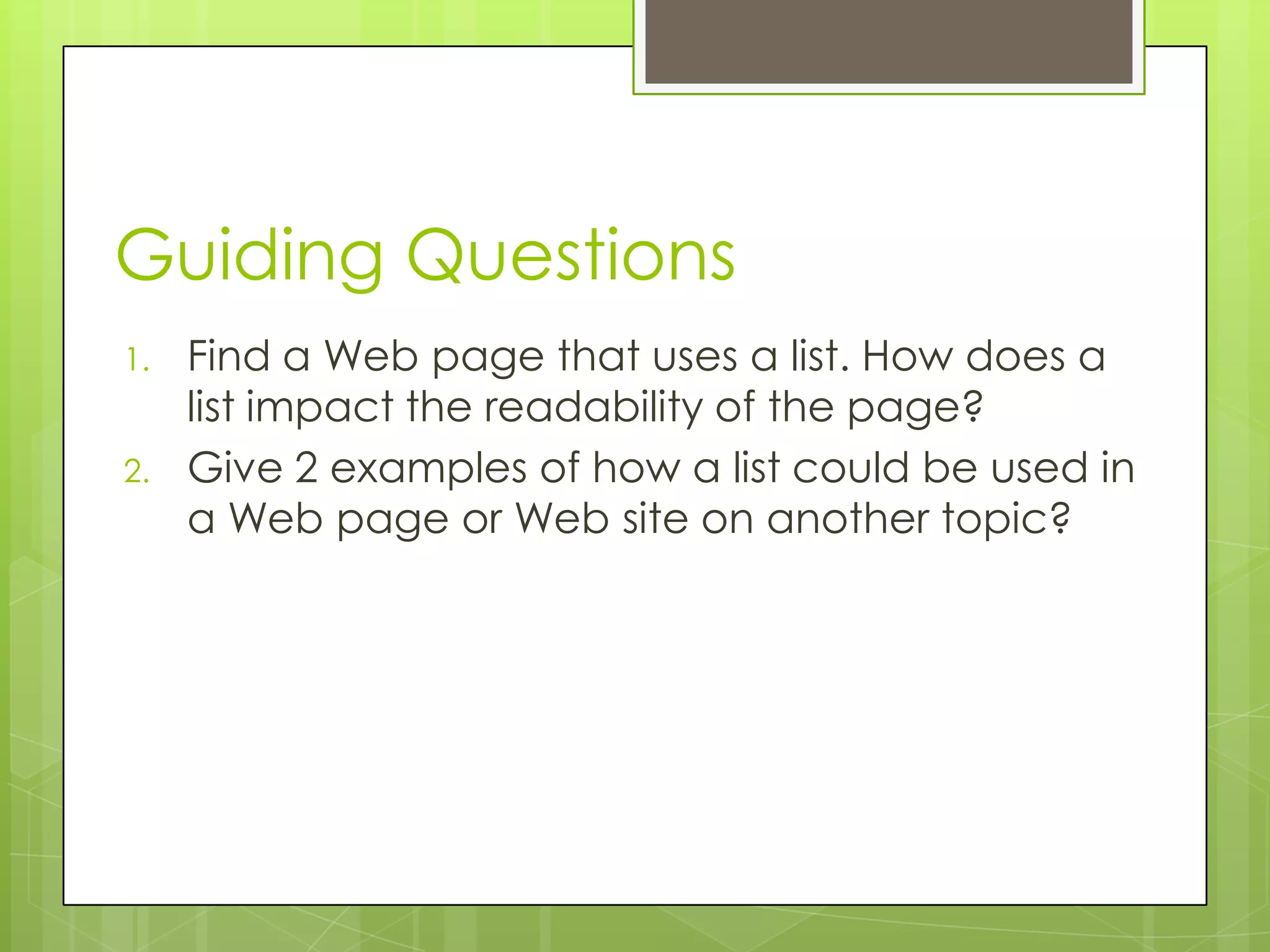 Guiding Questions

1. Find a Web page that uses a list. How does a list impact the readability of the page?
2. Give 2 examples of how a list could be used in a Web page or Web site on another topic?